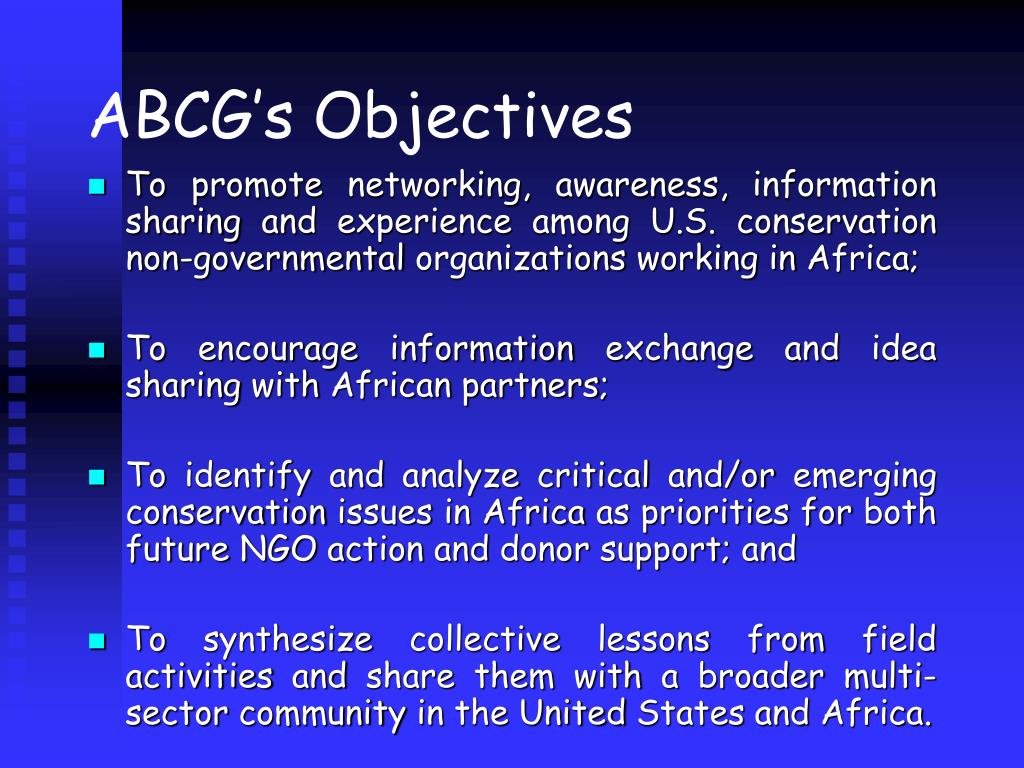 ABCG's Objectives

- To promote networking, awareness, information sharing and experience among U.S. conservation non-governmental organizations working in Africa;

- To encourage information exchange and idea sharing with African partners;

- To identify and analyze critical and/or emerging conservation issues in Africa as priorities for both future NGO action and donor support; and

- To synthesize collective lessons from field activities and share them with a broader multi-sector community in the United States and Africa.